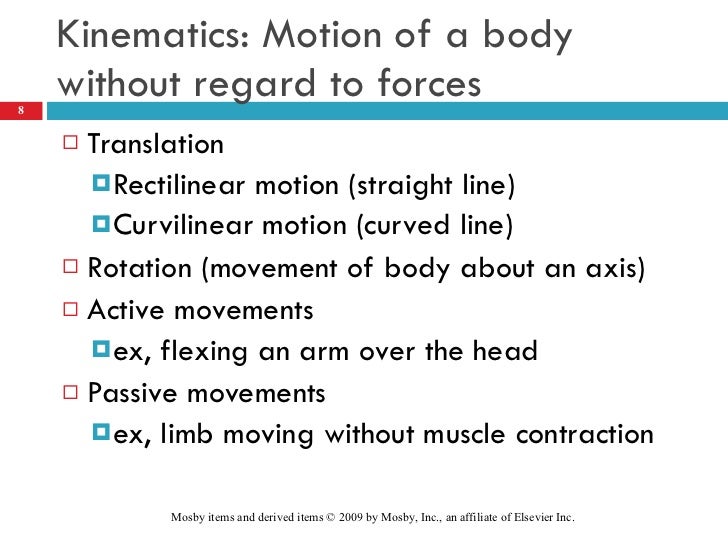 Kinematics: Motion of a body without regard to forces

8

Translation
Rectilinear motion (straight line)
Curvilinear motion (curved line)
Rotation (movement of body about an axis)
Active movements
ex, flexing an arm over the head
Passive movements
ex, limb moving without muscle contraction

Mosby items and derived items © 2009 by Mosby, Inc., an affiliate of Elsevier Inc.